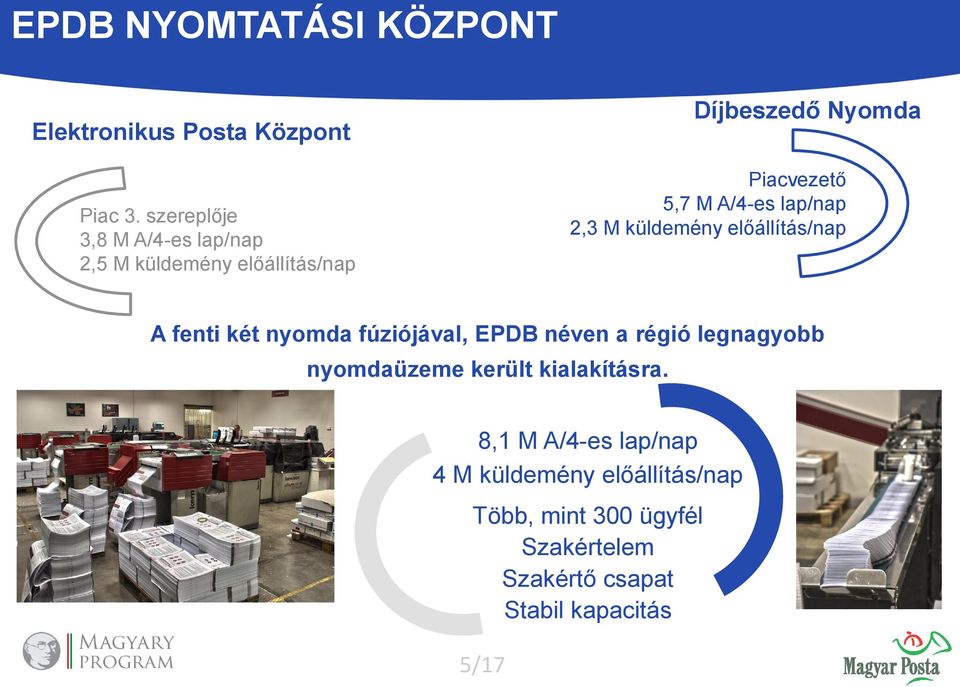 EPDB NYOMTATÁSI KÖZPONT

Elektronikus Posta Központ

Piac 3. szereplője
3,8 M A/4-es lap/nap
2,5 M küldemény előállítás/nap

Díjbeszedő Nyomda

Piacvezető
5,7 M A/4-es lap/nap
2,3 M küldemény előállítás/nap

A fenti két nyomda fúziójával, EPDB néven a régió legnagyobb nyomdaüzeme került kialakításra.

8,1 M A/4-es lap/nap
4 M küldemény előállítás/nap
Több, mint 300 ügyfél
Szakértelem
Szakértő csapat
Stabil kapacitás

MAGYARY PROGRAM

5/17

Magyar Posta